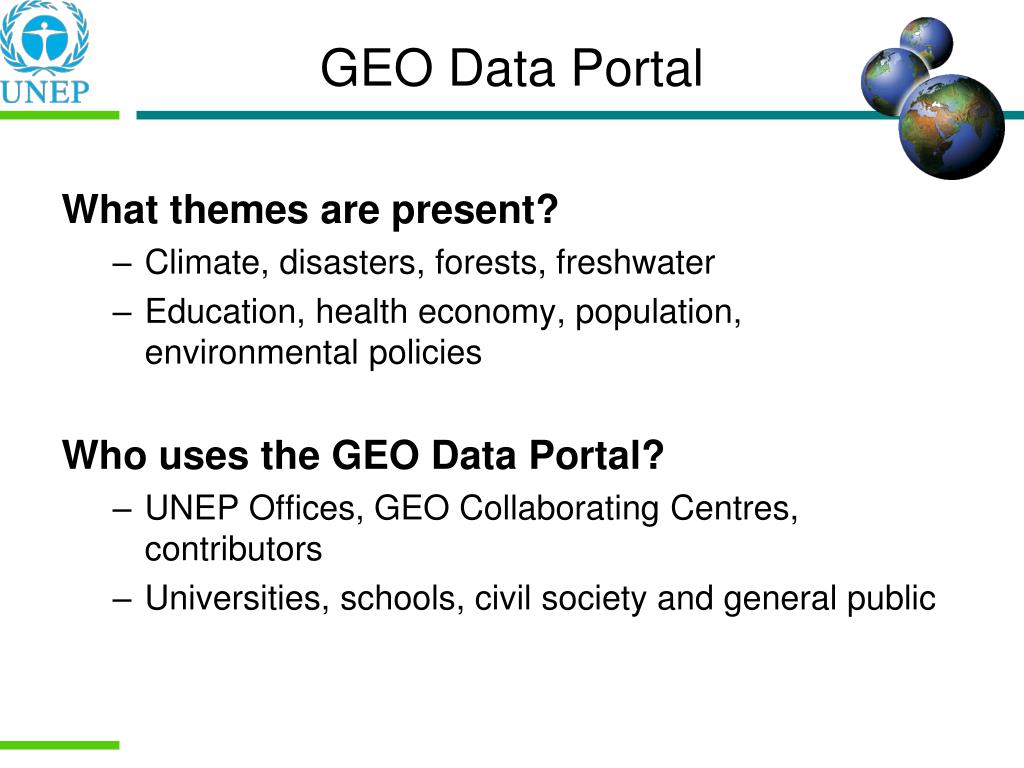 UNEP

GEO Data Portal

What themes are present?

– Climate, disasters, forests, freshwater

– Education, health economy, population, environmental policies

Who uses the GEO Data Portal?

– UNEP Offices, GEO Collaborating Centres, contributors

– Universities, schools, civil society and general public